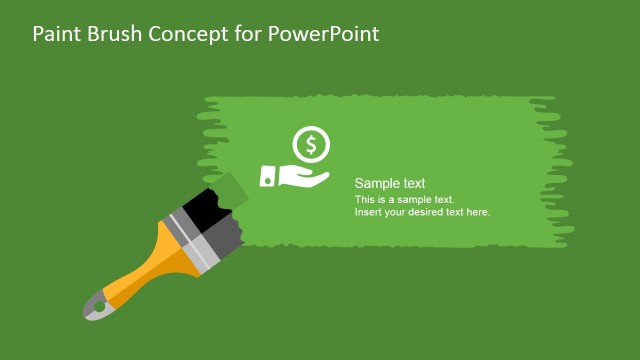 Paint Brush Concept for PowerPoint

$

Sample text
This is a sample text.
Insert your desired text here.